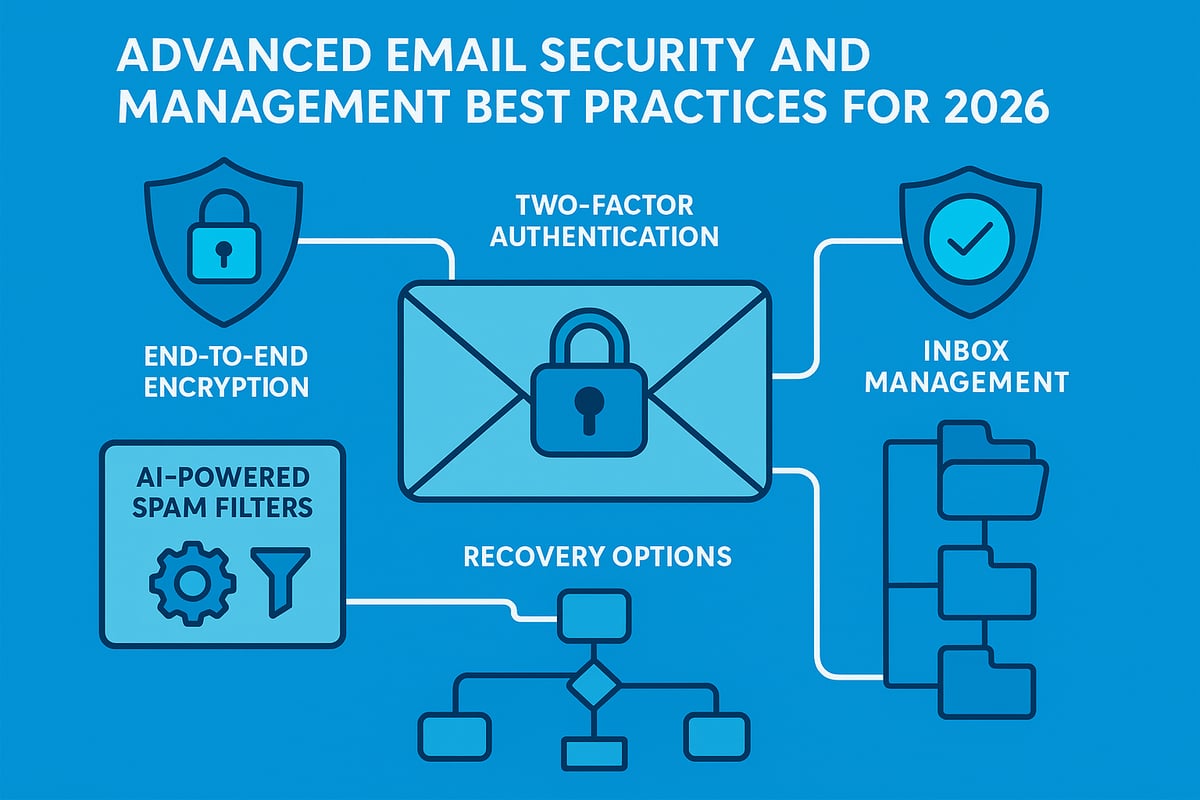 ADVANCED EMAIL SECURITY AND MANAGEMENT BEST PRACTICES FOR 2026

END-TO-END ENCRYPTION

TWO-FACTOR AUTHENTICATION

INBOX MANAGEMENT

AI-POWERED SPAM FILTERS

RECOVERY OPTIONS